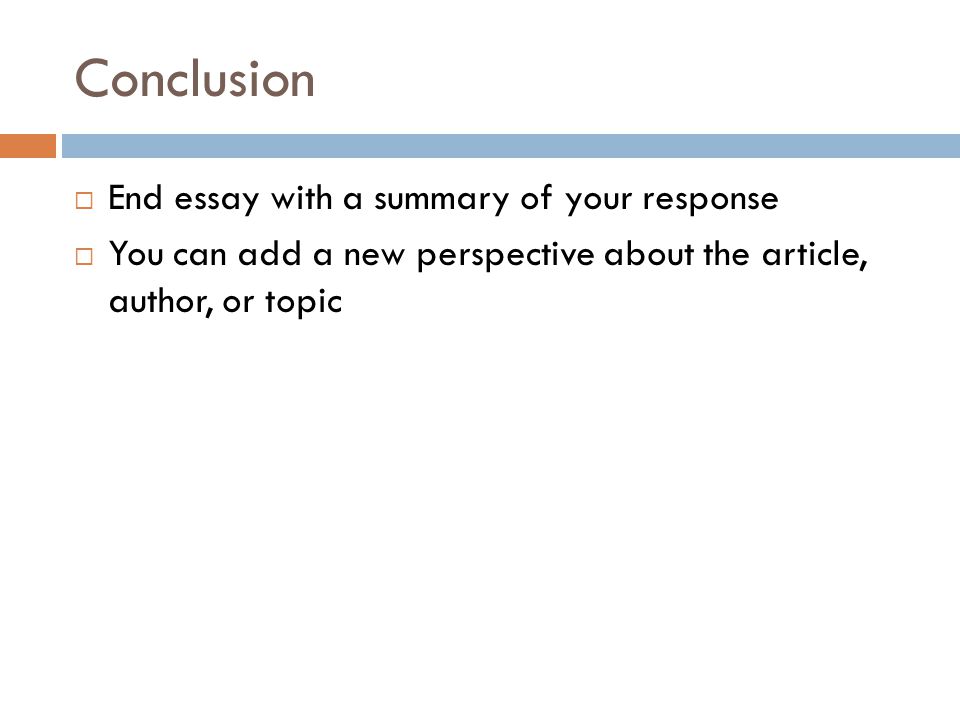 Conclusion

□ End essay with a summary of your response

□ You can add a new perspective about the article, author, or topic